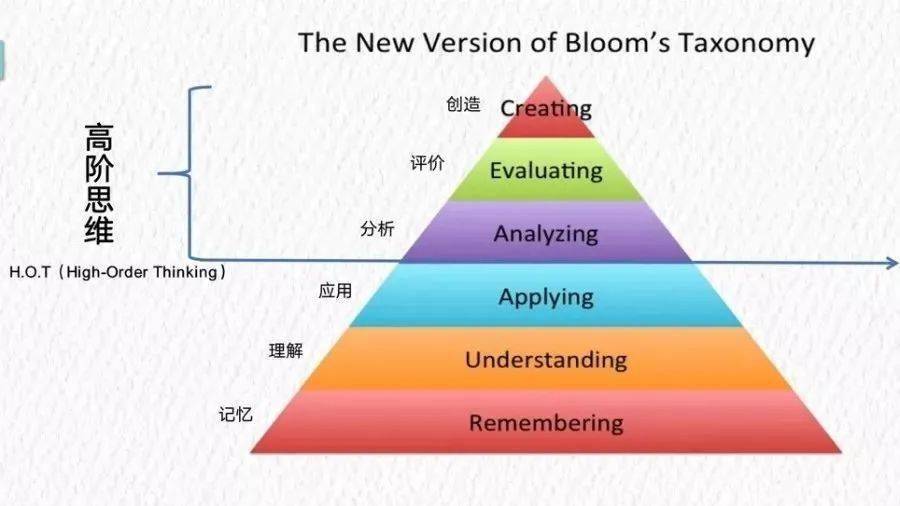 The New Version of Bloom's Taxonomy

高阶思维

H.O.T（High-Order Thinking）

创造 Creating

评价 Evaluating

分析 Analyzing

应用 Applying

理解 Understanding

记忆 Remembering